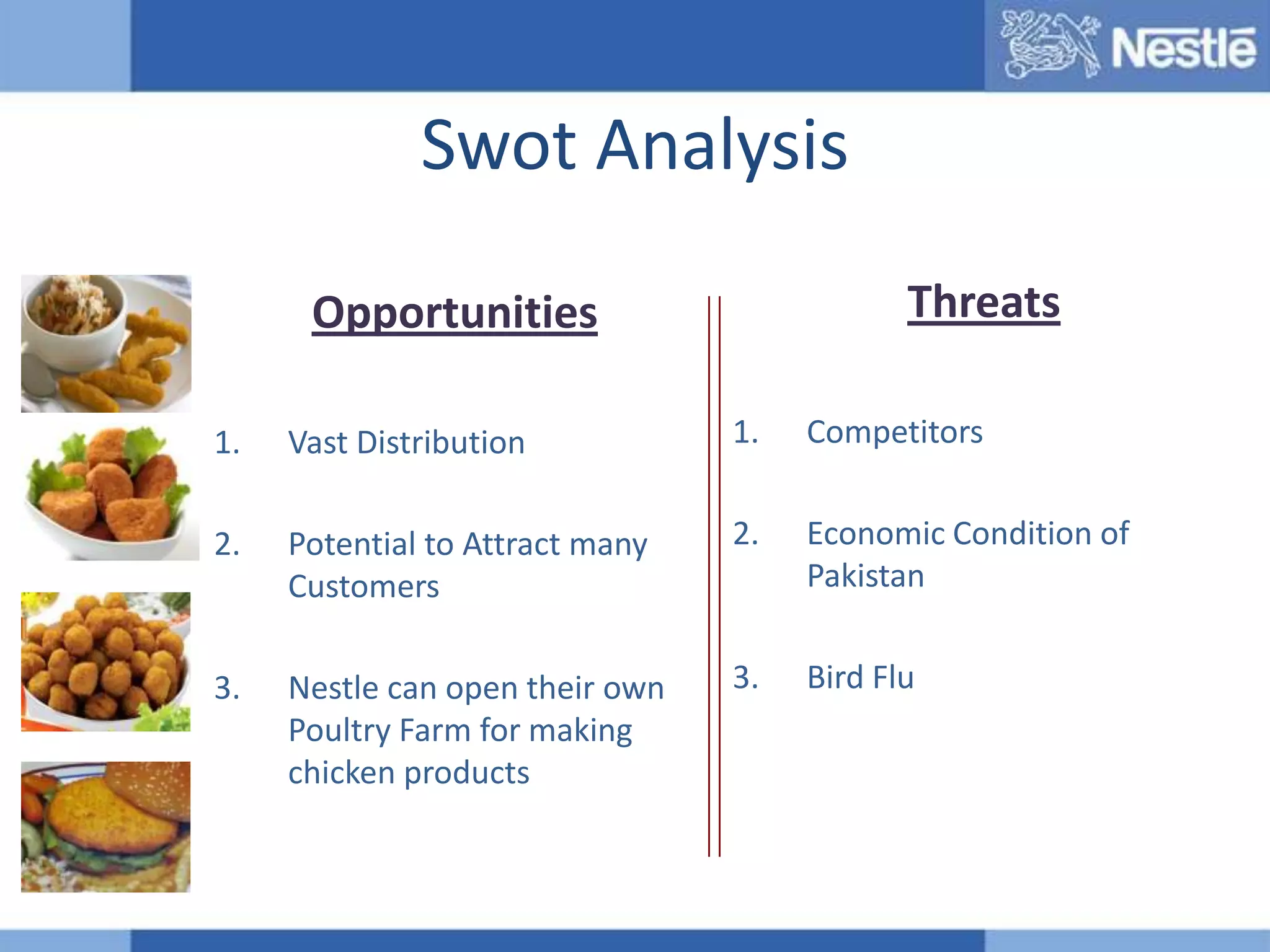 Nestlé

Swot Analysis

Opportunities

1. Vast Distribution

2. Potential to Attract many Customers

3. Nestle can open their own Poultry Farm for making chicken products

Threats

1. Competitors

2. Economic Condition of Pakistan

3. Bird Flu